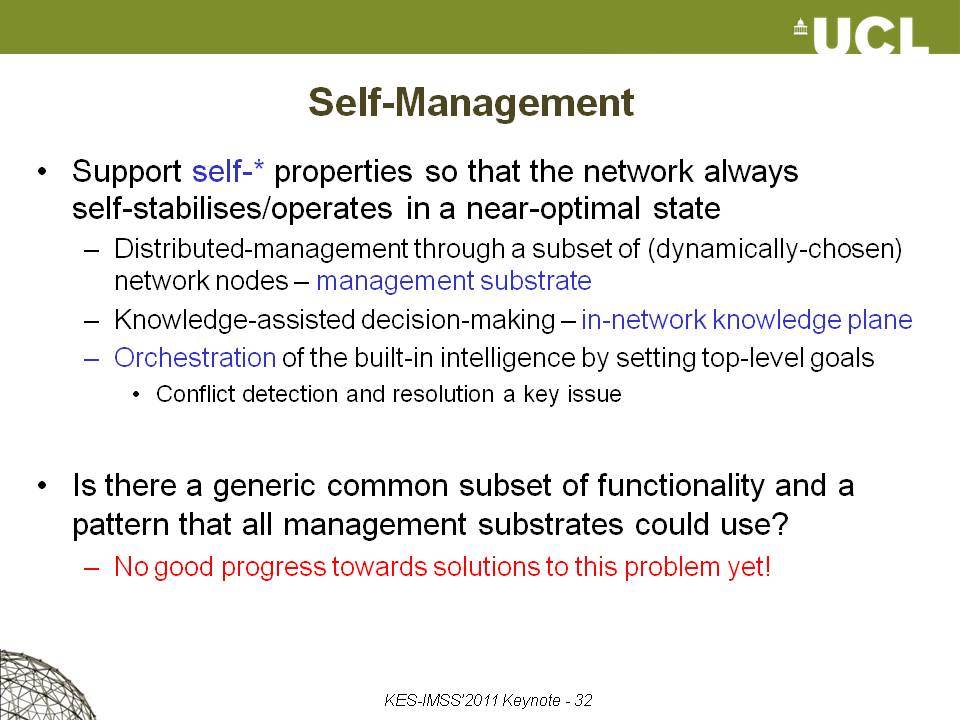 UCL

Self-Management

• Support self-* properties so that the network always self-stabilises/operates in a near-optimal state
– Distributed-management through a subset of (dynamically-chosen) network nodes – management substrate
– Knowledge-assisted decision-making – in-network knowledge plane
– Orchestration of the built-in intelligence by setting top-level goals
• Conflict detection and resolution a key issue

• Is there a generic common subset of functionality and a pattern that all management substrates could use?
– No good progress towards solutions to this problem yet!

KES-IMSS'2011 Keynote - 32